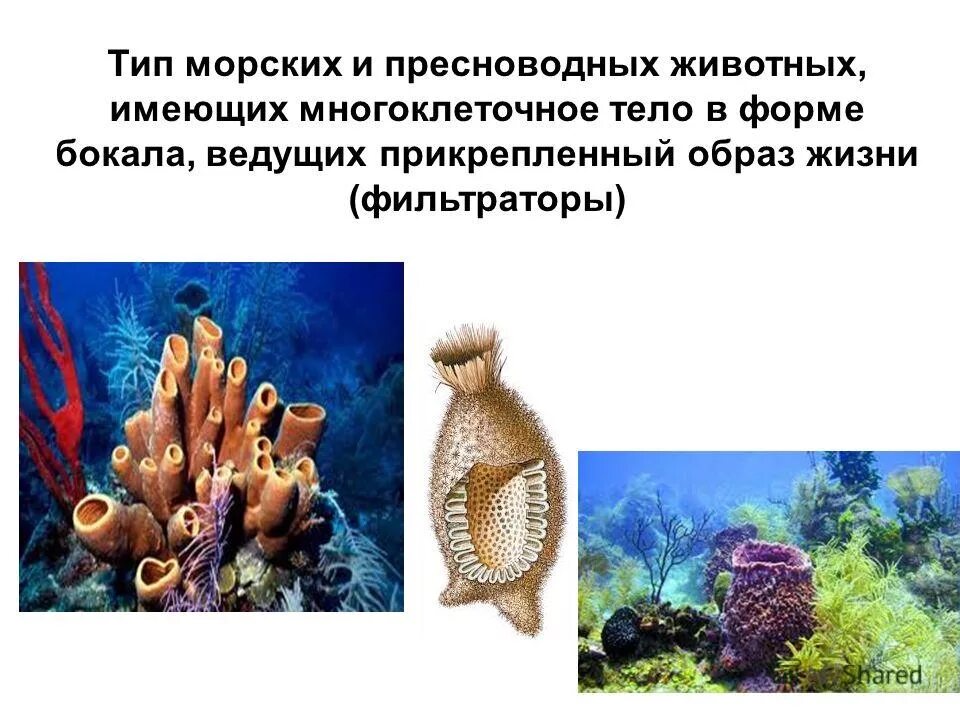 Тип морских и пресноводных животных, имеющих многоклеточное тело в форме бокала, ведущих прикрепленный образ жизни (фильтраторы)

Shared